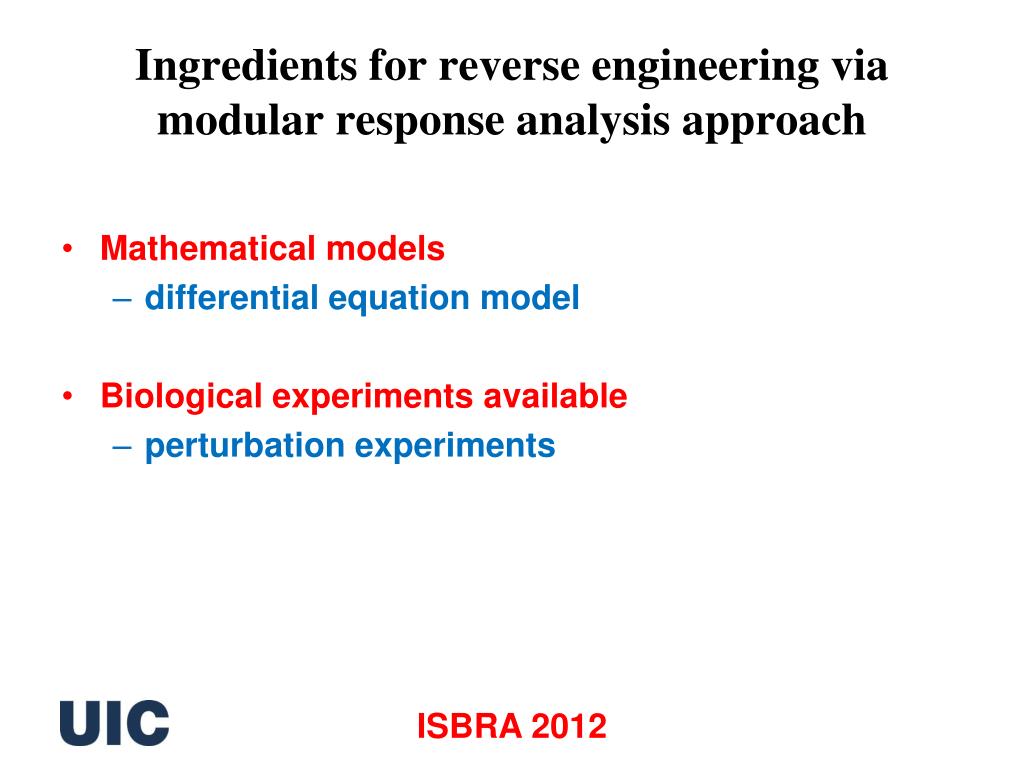 Ingredients for reverse engineering via modular response analysis approach

• Mathematical models
– differential equation model

• Biological experiments available
– perturbation experiments

UIC

ISBRA 2012